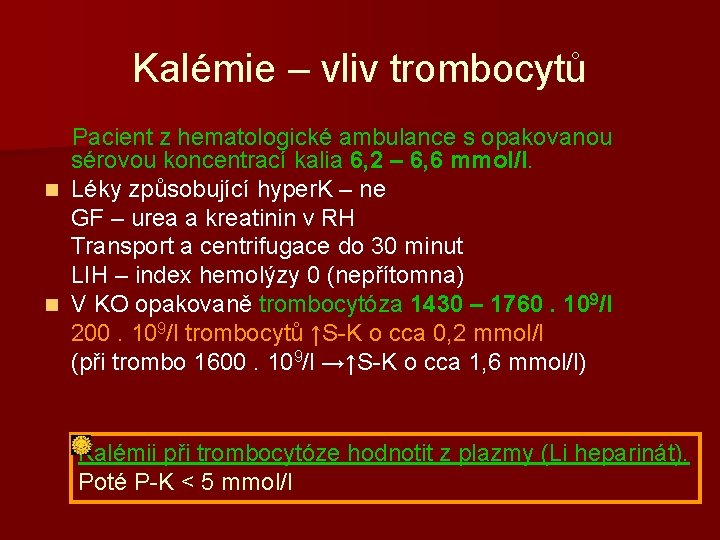 Kalémie – vliv trombocytů

Pacient z hematologické ambulance s opakovanou sérovou koncentrací kalia 6,2 – 6,6 mmol/l.

Léky způsobující hyperK – ne
GF – urea a kreatinin v RH
Transport a centrifugace do 30 minut
LIH – index hemolýzy 0 (nepřítomna)

V KO opakovaně trombocytóza 1430 – 1760 . $10^9$/l
200 . $10^9$/l trombocytů ↑S-K o cca 0,2 mmol/l
(při trombo 1600 . $10^9$/l →↑S-K o cca 1,6 mmol/l)

Kalémii při trombocytóze hodnotit z plazmy (Li heparinát).
Poté P-K < 5 mmol/l